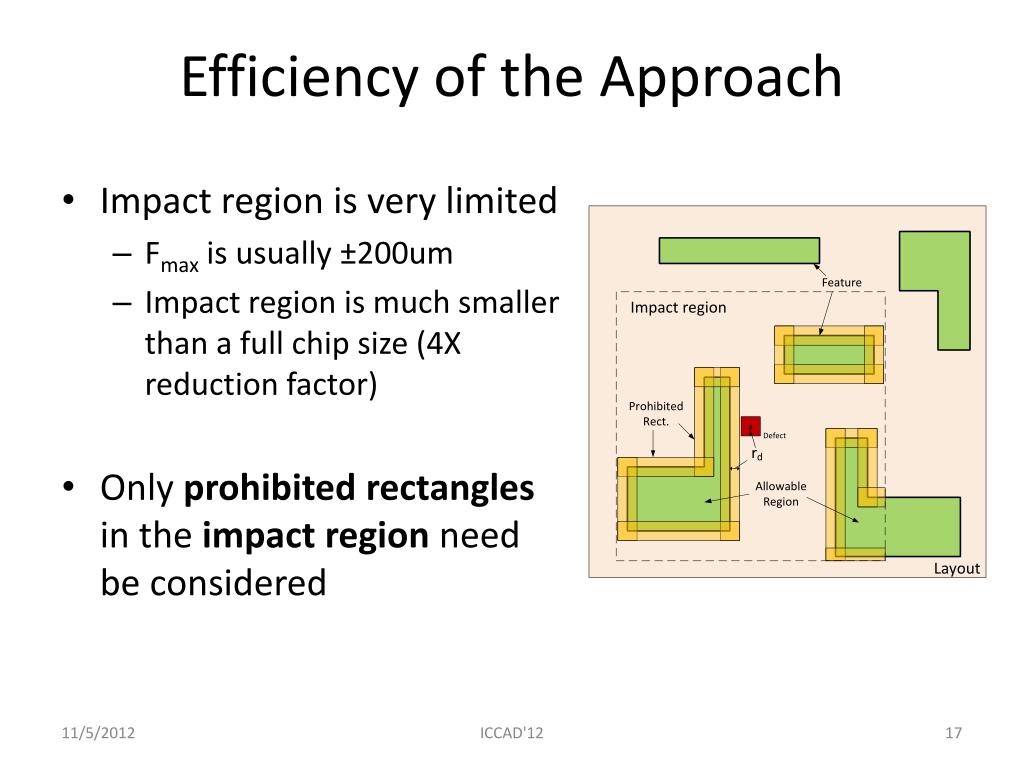 Efficiency of the Approach

• Impact region is very limited
– $F_{max}$ is usually ±200um
– Impact region is much smaller than a full chip size (4X reduction factor)

• Only **prohibited rectangles** in the **impact region** need be considered

Feature
Impact region
Prohibited Rect.
Defect
$r_d$
Allowable Region
Layout

11/5/2012
ICCAD'12
17